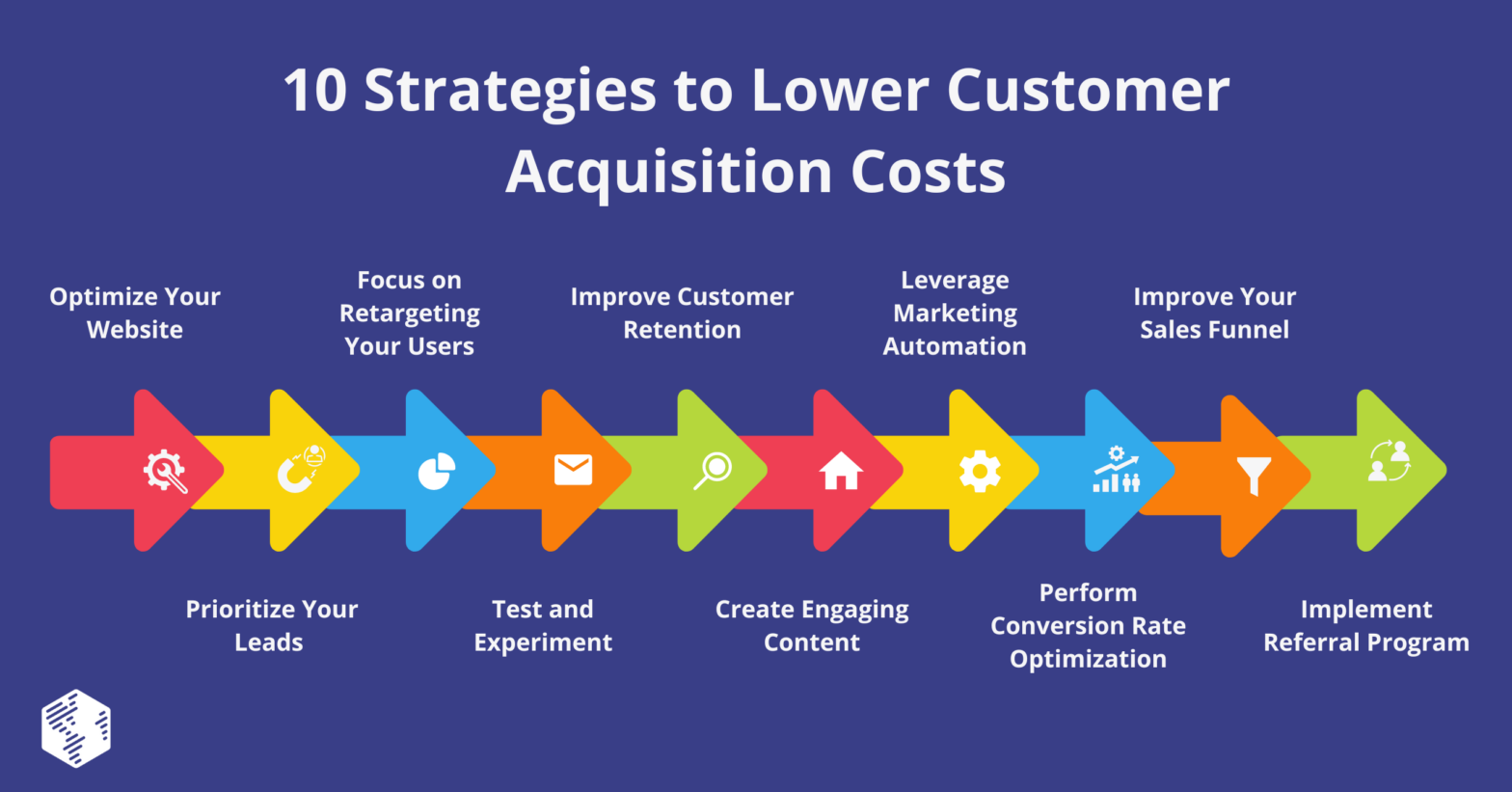 10 Strategies to Lower Customer Acquisition Costs

Optimize Your Website

Prioritize Your Leads

Focus on Retargeting Your Users

Test and Experiment

Improve Customer Retention

Create Engaging Content

Leverage Marketing Automation

Perform Conversion Rate Optimization

Improve Your Sales Funnel

Implement Referral Program